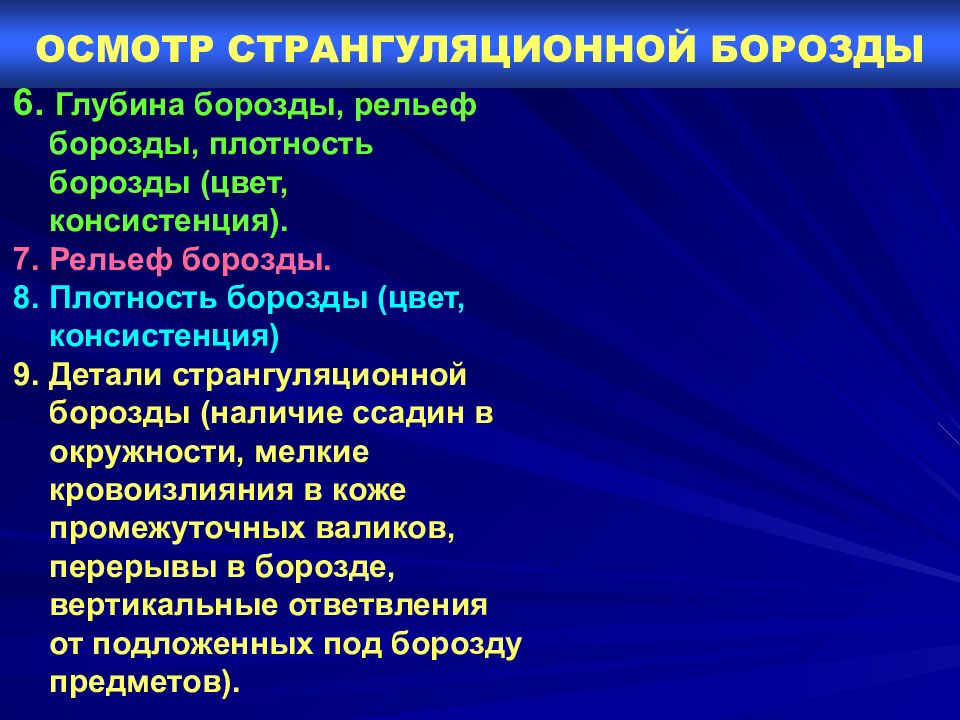 ОСМОТР СТРАНГУЛЯЦИОННОЙ БОРОЗДЫ

6. Глубина борозды, рельеф борозды, плотность борозды (цвет, консистенция).

7. Рельеф борозды.

8. Плотность борозды (цвет, консистенция)

9. Детали странгуляционной борозды (наличие ссадин в окружности, мелкие кровоизлияния в коже промежуточных валиков, перерывы в борозде, вертикальные ответвления от подложенных под борозду предметов).